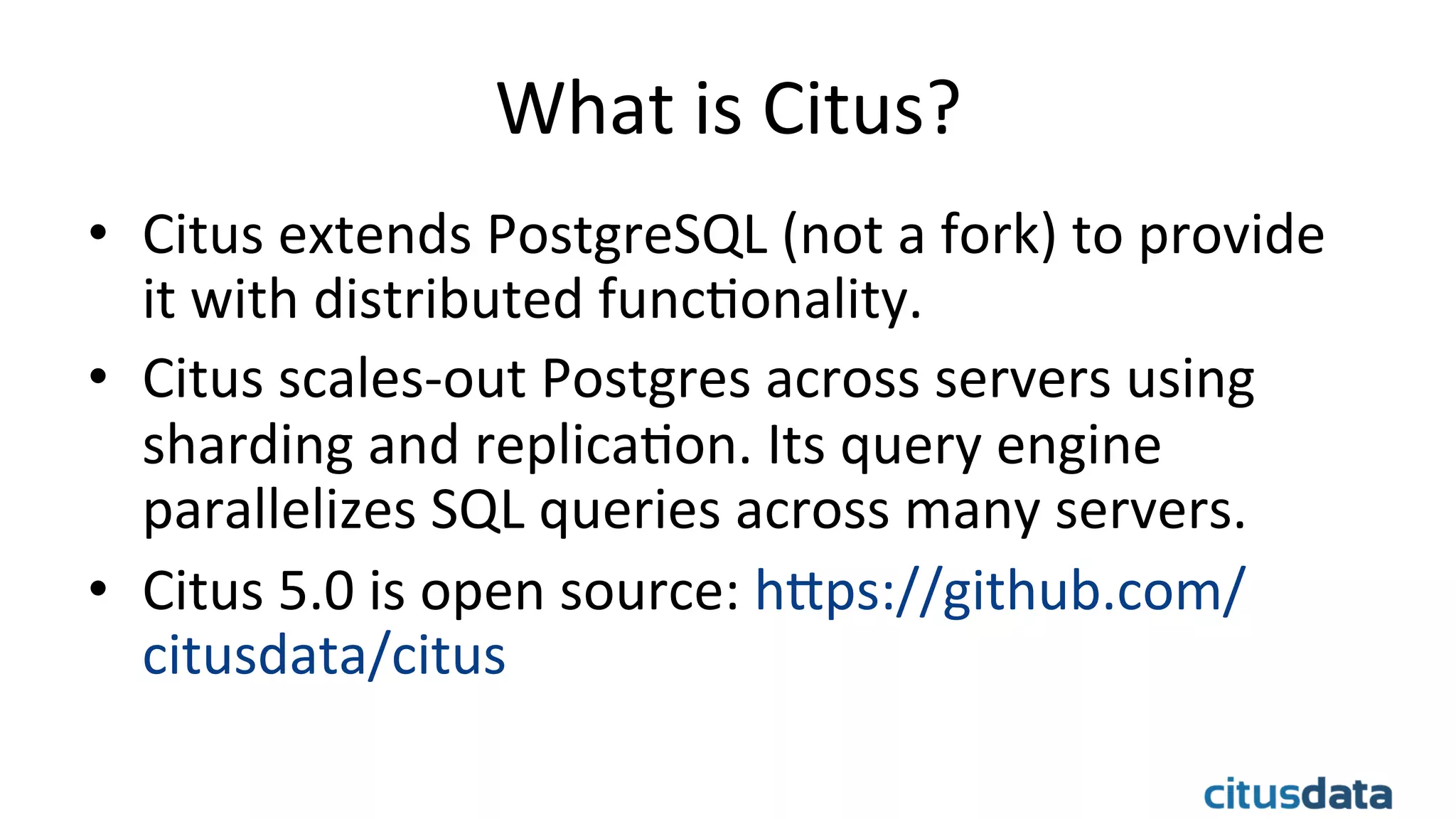 What is Citus?

• Citus extends PostgreSQL (not a fork) to provide it with distributed functionality.

• Citus scales-out Postgres across servers using sharding and replication. Its query engine parallelizes SQL queries across many servers.

• Citus 5.0 is open source: https://github.com/citusdata/citus

citusdata